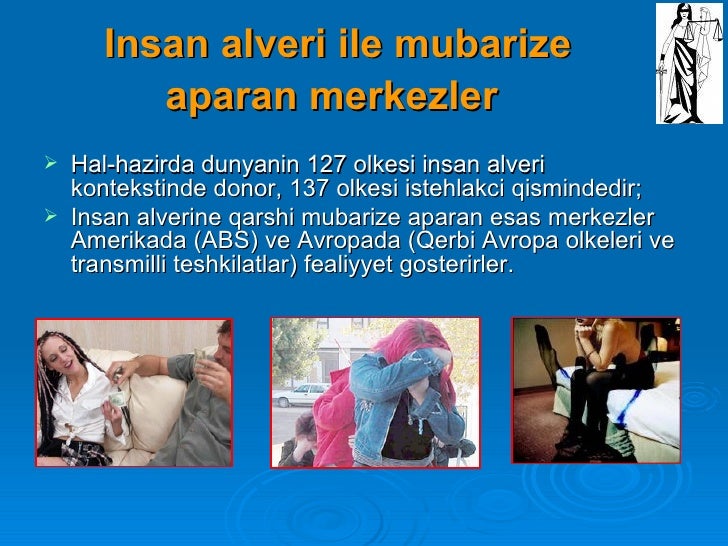 Insan alveri ile mubarize aparan merkezler

➢ Hal-hazirda dunyanin 127 olkesi insan alveri kontekstinde donor, 137 olkesi istehlakci qismindedir;

➢ Insan alverine qarshi mubarize aparan esas merkezler Amerikada (ABS) ve Avropada (Qerbi Avropa olkeleri ve transmilli teshkilatlar) fealiyyet gosterirler.